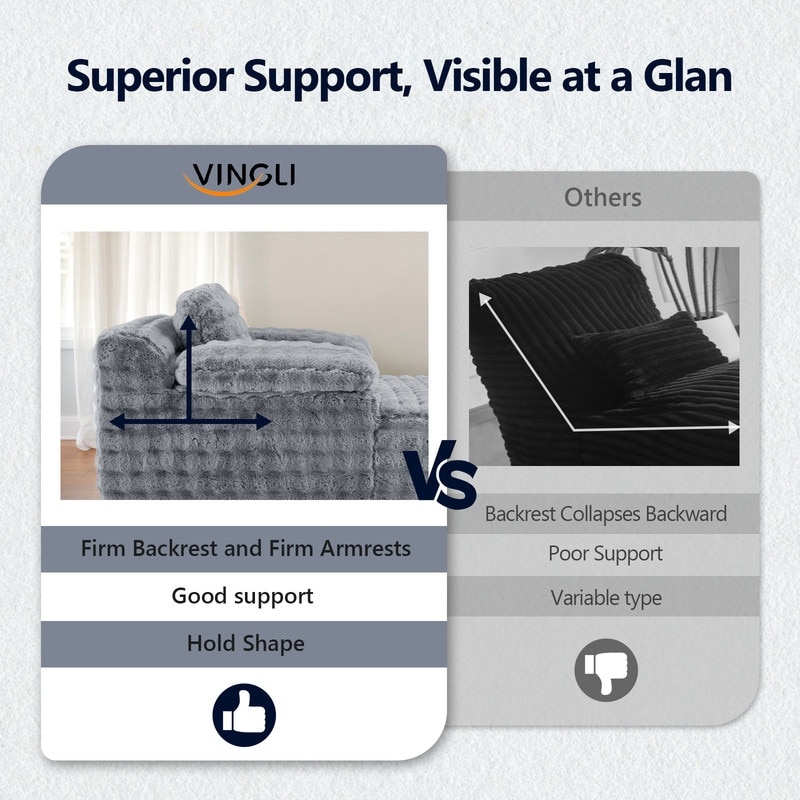 Superior Support, Visible at a Glan

VINGLI

Firm Backrest and Firm Armrests

Good support

Hold Shape

VS

Others

Backrest Collapses Backward

Poor Support

Variable type